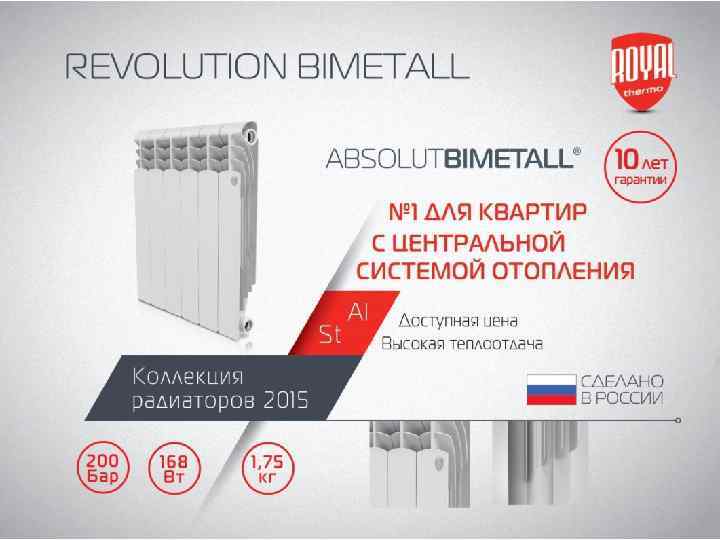 REVOLUTION BIMETALL

ROYAL thermo

ABSOLUTBIMETALL®

10 лет гарантии

№1 ДЛЯ КВАРТИР С ЦЕНТРАЛЬНОЙ СИСТЕМОЙ ОТОПЛЕНИЯ

Al
St

Доступная цена
Высокая теплоотдача

Коллекция радиаторов 2015

СДЕЛАНО В РОССИИ

200 Бар

168 Вт

1,75 кг